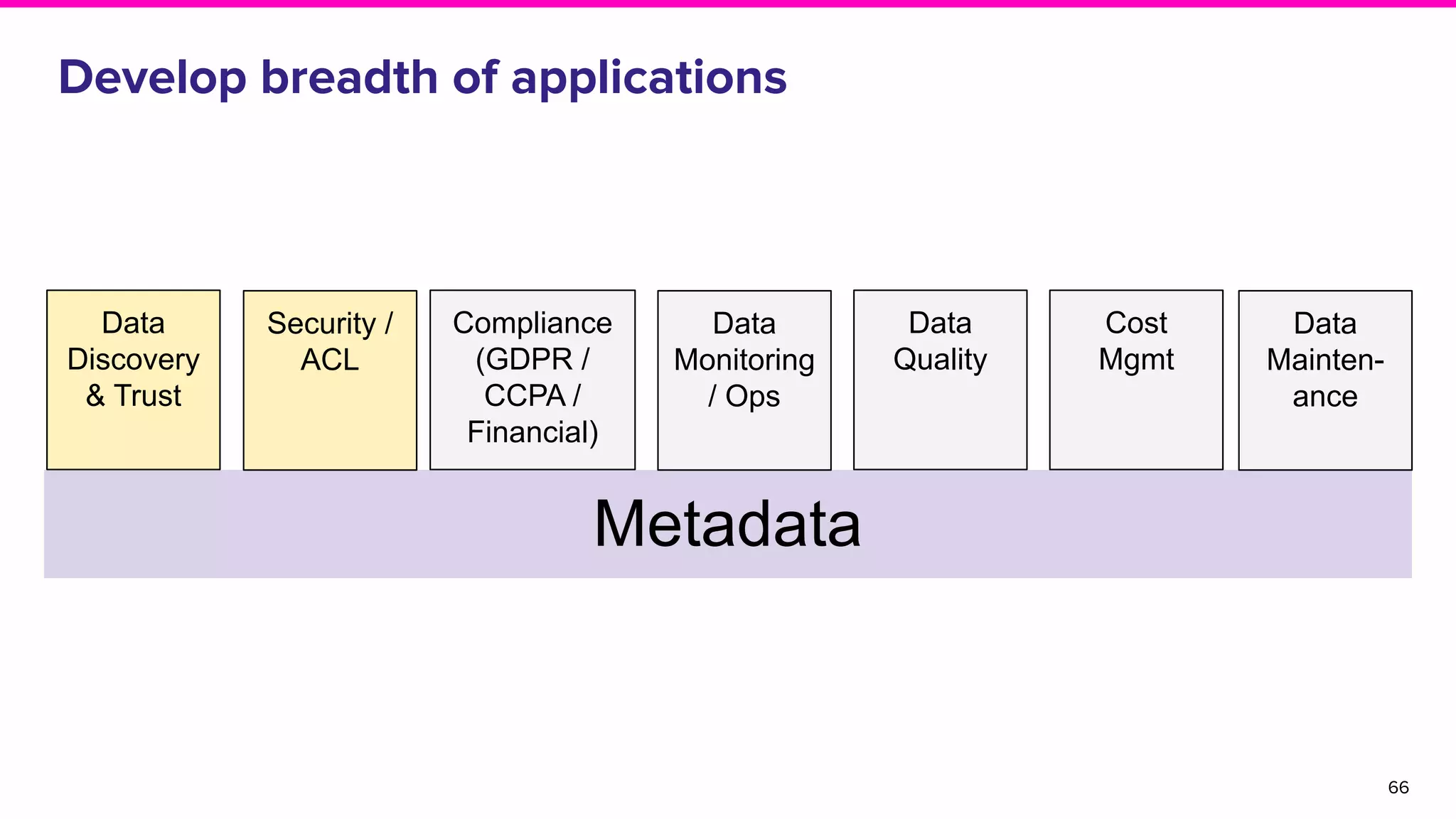 Develop breadth of applications

Data Discovery & Trust

Security / ACL

Compliance (GDPR / CCPA / Financial)

Data Monitoring / Ops

Data Quality

Cost Mgmt

Data Maintenance

Metadata

66